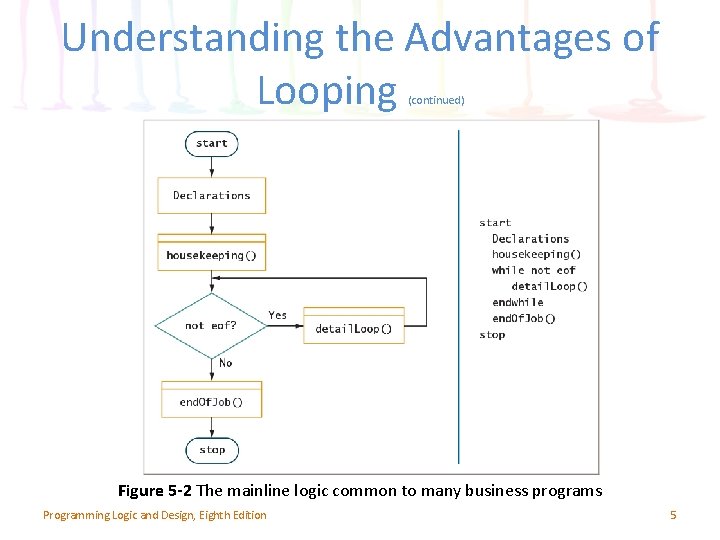 Understanding the Advantages of Looping (continued)

start

Declarations

housekeeping()

not eof?

Yes

detailLoop()

No

endOfJob()

stop

start
Declarations
housekeeping()
while not eof
detailLoop()
endwhile
endOfJob()
stop

Figure 5-2 The mainline logic common to many business programs

Programming Logic and Design, Eighth Edition

5